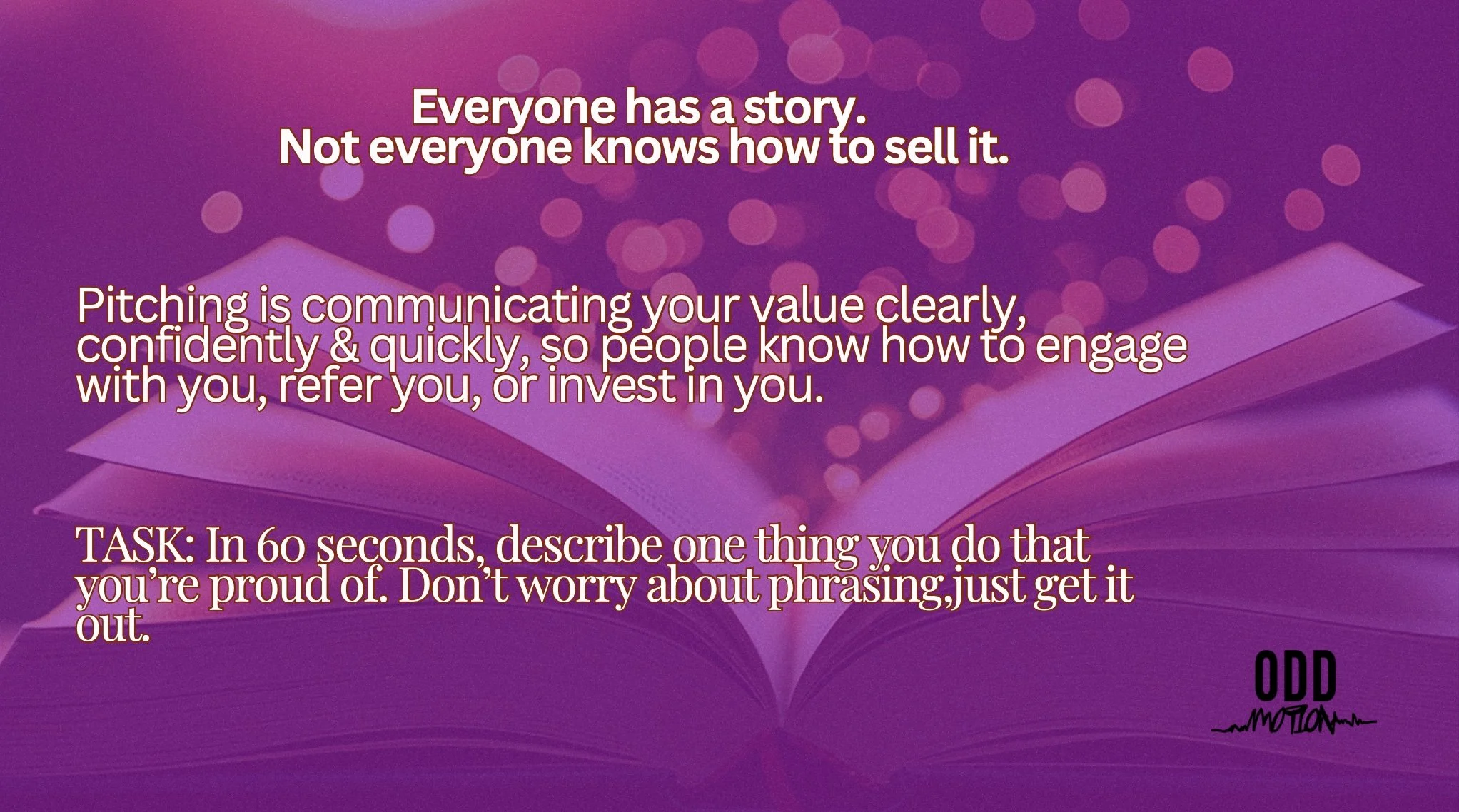 Everyone has a story.
Not everyone knows how to sell it.

Pitching is communicating your value clearly, confidently & quickly, so people know how to engage with you, refer you, or invest in you.

TASK: In 60 seconds, describe one thing you do that you're proud of. Don't worry about phrasing,just get it out.

ODD
MOTION